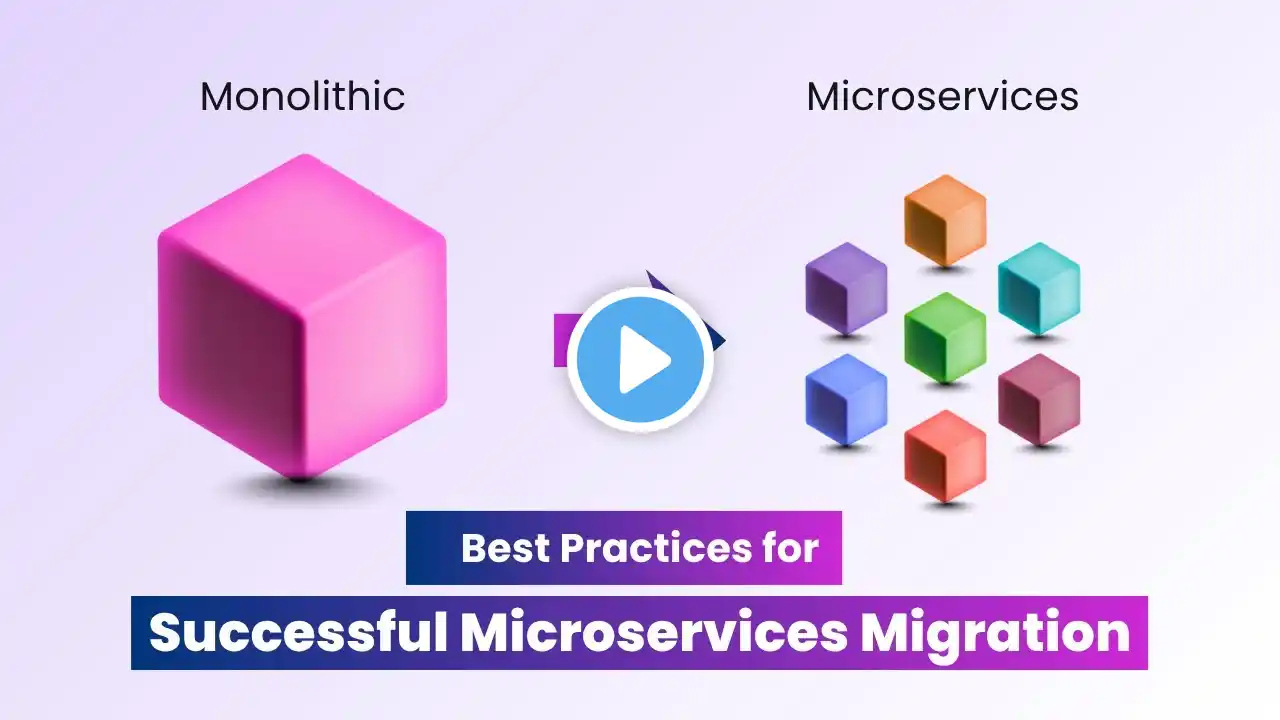 Monolithic

Microservices

Best Practices for

Successful Microservices Migration